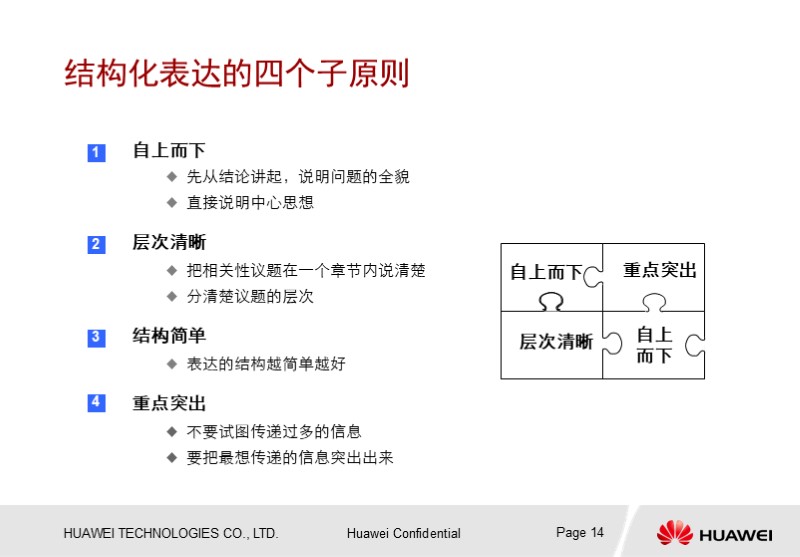 结构化表达的四个子原则

1 自上而下
◆ 先从结论讲起，说明问题的全貌
◆ 直接说明中心思想

2 层次清晰
◆ 把相关性议题在一个章节内说清楚
◆ 分清楚议题的层次

3 结构简单
◆ 表达的结构越简单越好

4 重点突出
◆ 不要试图传递过多的信息
◆ 要把最想传递的信息突出出来

自上而下
重点突出
层次清晰
自上而下

HUAWEI TECHNOLOGIES CO., LTD.
Huawei Confidential
Page 14
HUAWEI